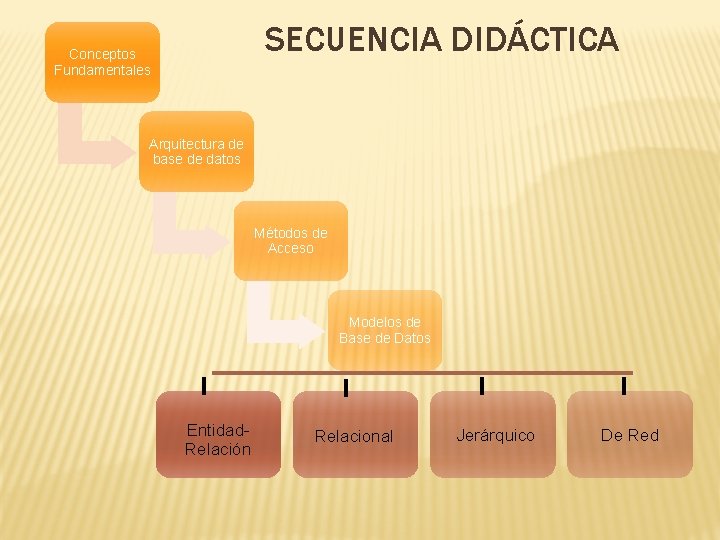 SECUENCIA DIDÁCTICA

Conceptos Fundamentales

Arquitectura de base de datos

Métodos de Acceso

Modelos de Base de Datos

Entidad-Relación

Relacional

Jerárquico

De Red